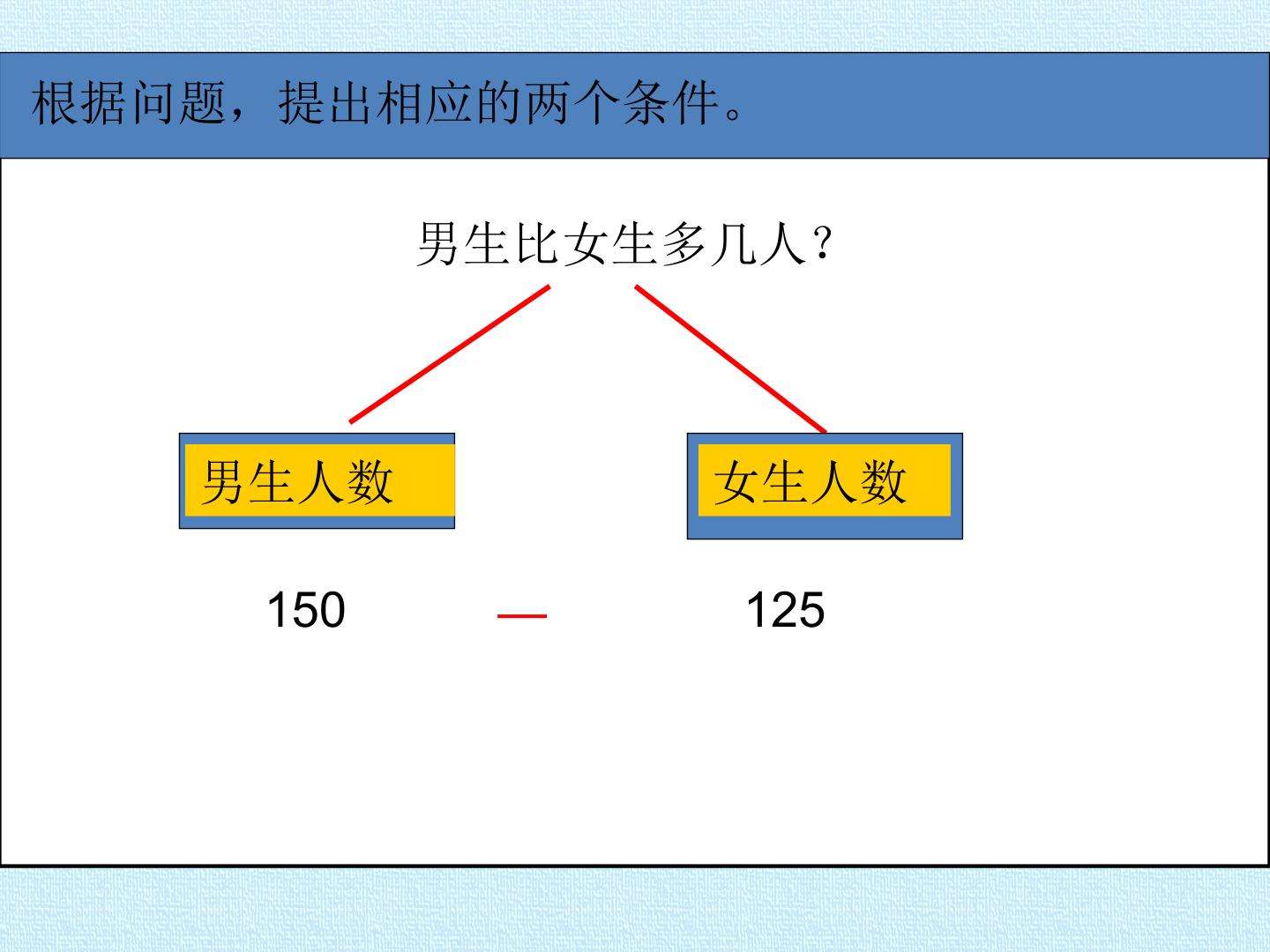 根据问题，提出相应的两个条件。

男生比女生多几人？

男生人数

女生人数

150 — 125